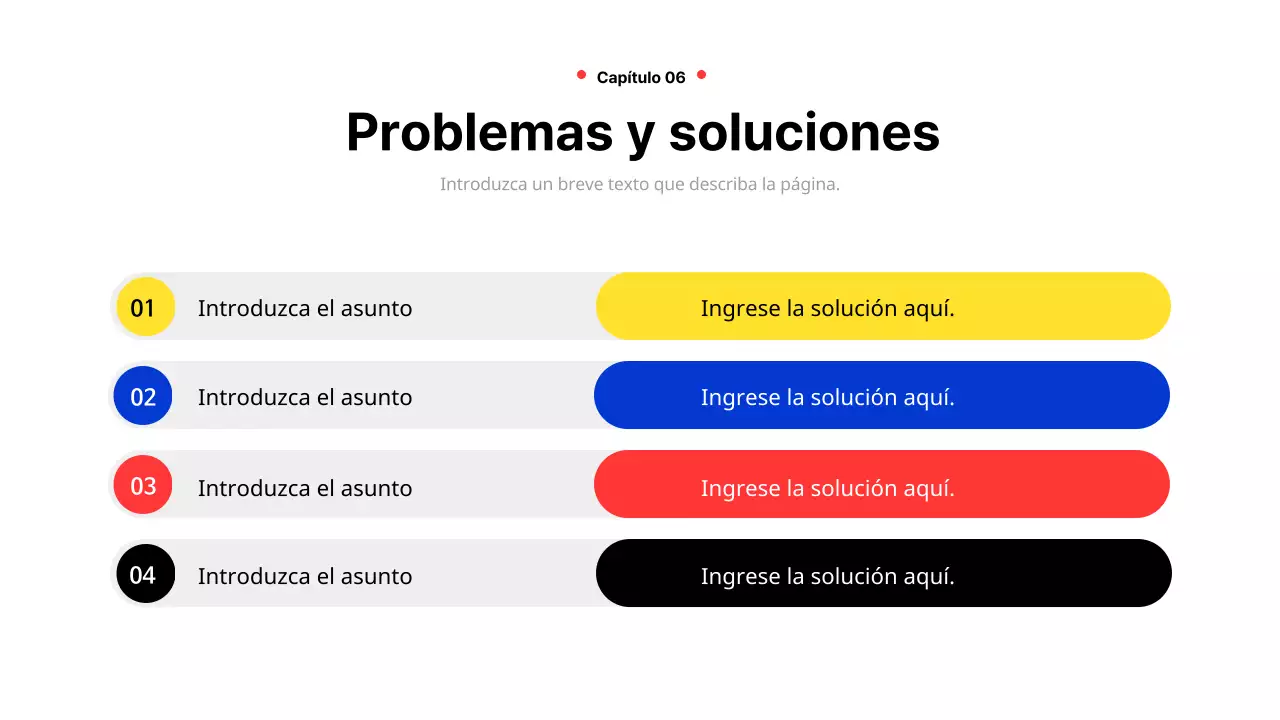 Capítulo 06

Problemas y soluciones

Introduzca un breve texto que describa la página.

01 Introduzca el asunto
Ingrese la solución aquí.

02 Introduzca el asunto
Ingrese la solución aquí.

03 Introduzca el asunto
Ingrese la solución aquí.

04 Introduzca el asunto
Ingrese la solución aquí.